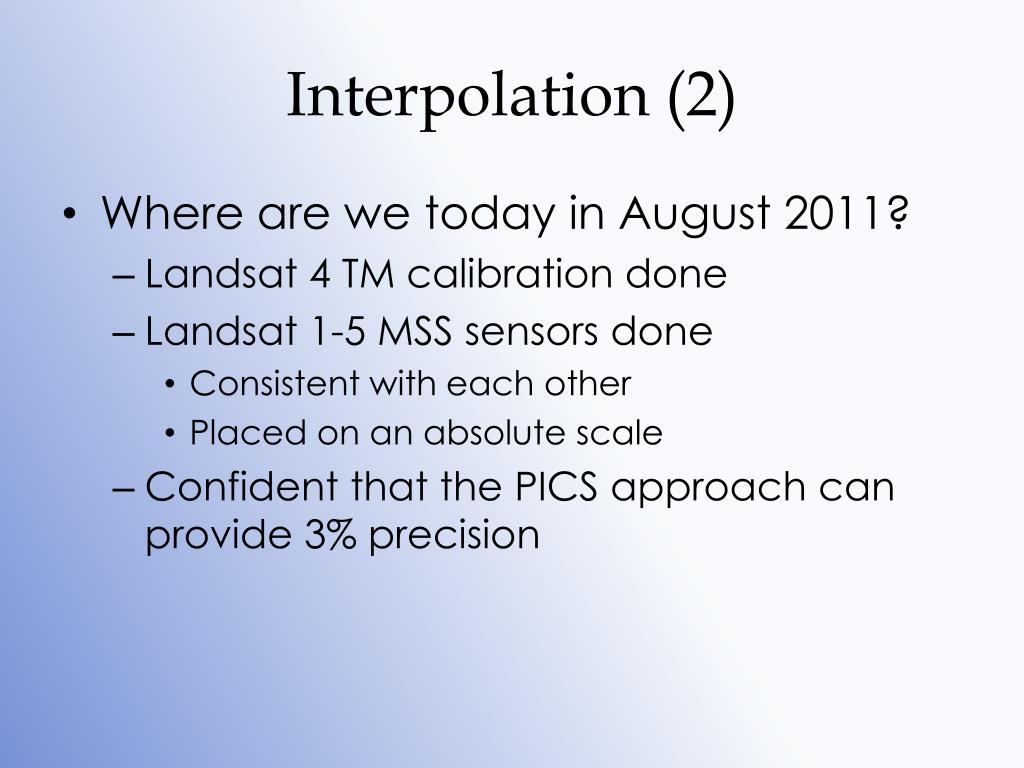 Interpolation (2)

• Where are we today in August 2011?
– Landsat 4 TM calibration done
– Landsat 1-5 MSS sensors done
• Consistent with each other
• Placed on an absolute scale
– Confident that the PICS approach can provide 3% precision